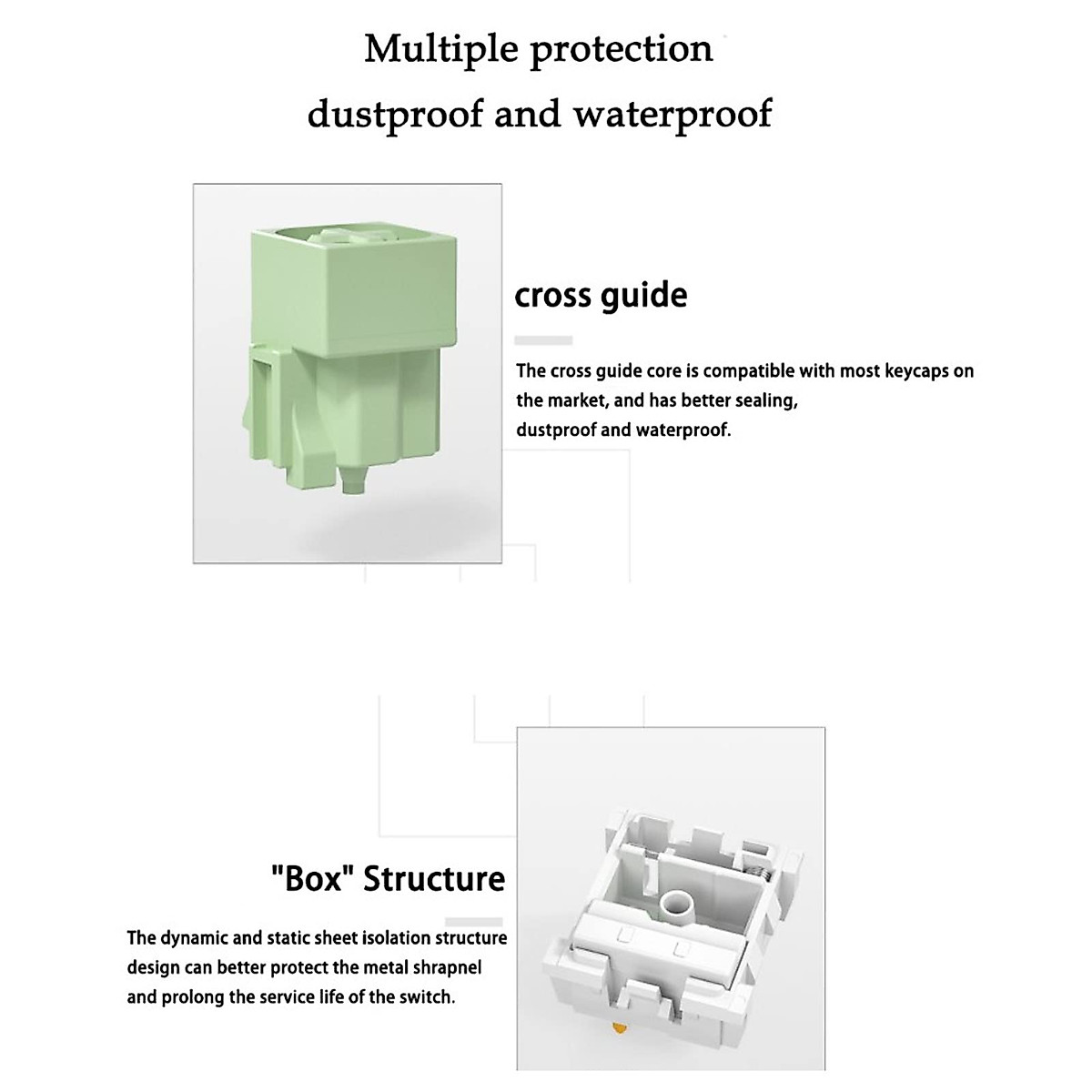 Multiple protection
dustproof and waterproof

cross guide

The cross guide core is compatible with most keycaps on the market, and has better sealing, dustproof and waterproof.

"Box" Structure

The dynamic and static sheet isolation structure design can better protect the metal shrapnel and prolong the service life of the switch.